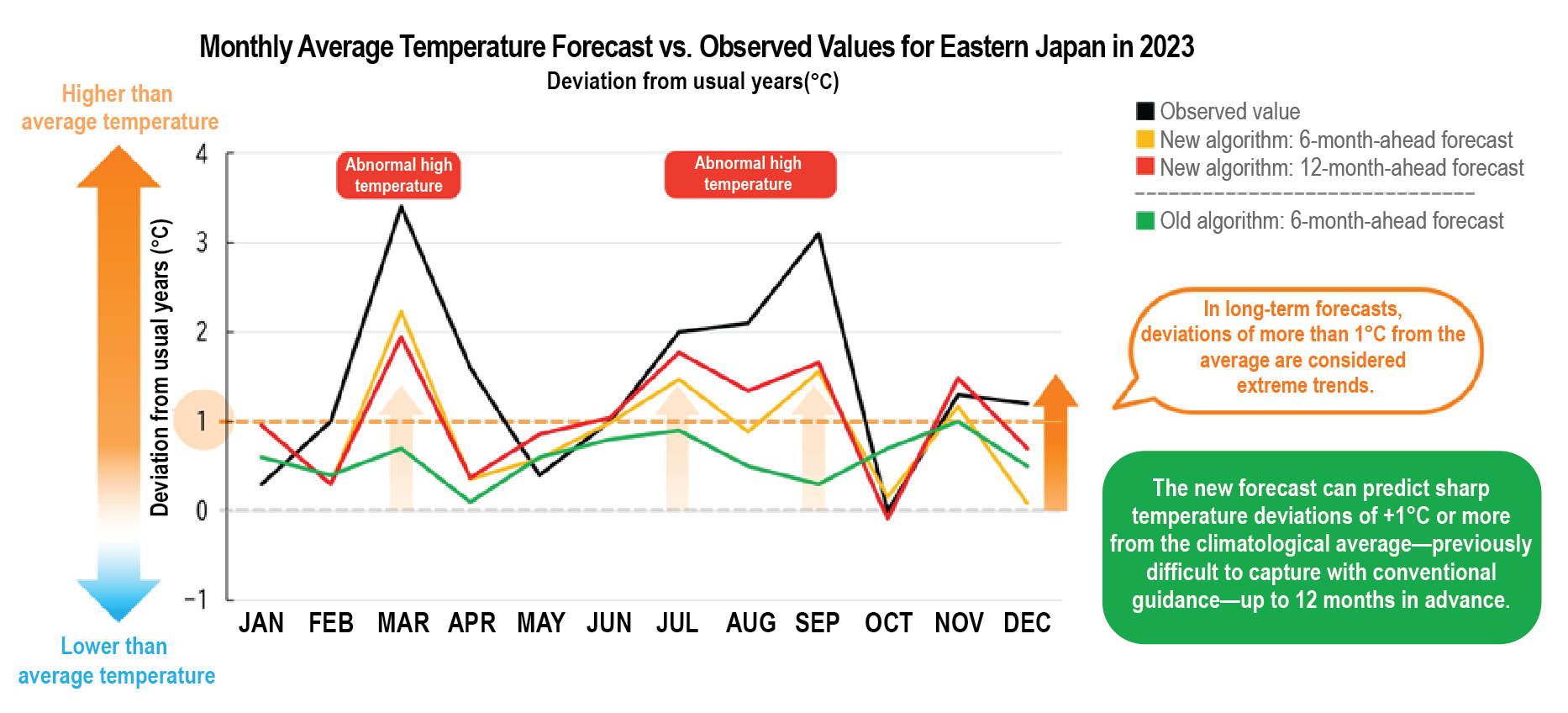 Monthly Average Temperature Forecast vs. Observed Values for Eastern Japan in 2023
Deviation from usual years(°C)

Higher than average temperature

Lower than average temperature

Deviation from usual years (°C)

4
3
2
1
0
−1

Abnormal high temperature

Abnormal high temperature

JAN FEB MAR APR MAY JUN JUL AUG SEP OCT NOV DEC

Observed value
New algorithm: 6-month-ahead forecast
New algorithm: 12-month-ahead forecast
Old algorithm: 6-month-ahead forecast

In long-term forecasts, deviations of more than 1°C from the average are considered extreme trends.

The new forecast can predict sharp temperature deviations of +1°C or more from the climatological average—previously difficult to capture with conventional guidance—up to 12 months in advance.